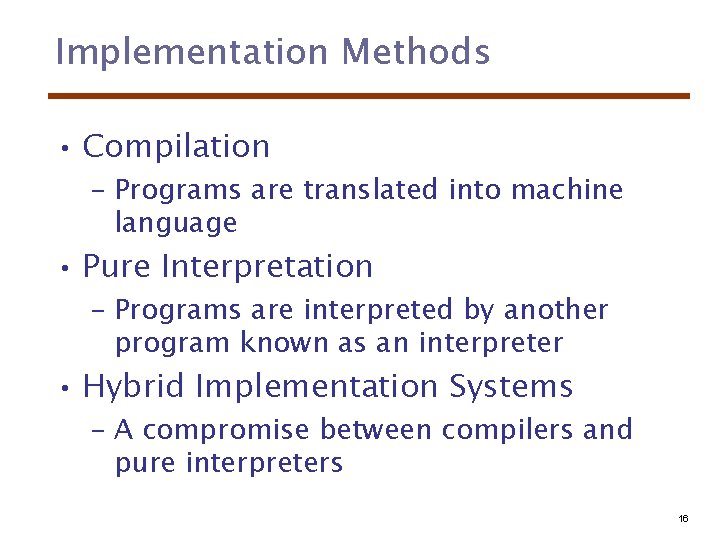 Implementation Methods

• Compilation
– Programs are translated into machine language

• Pure Interpretation
– Programs are interpreted by another program known as an interpreter

• Hybrid Implementation Systems
– A compromise between compilers and pure interpreters

16